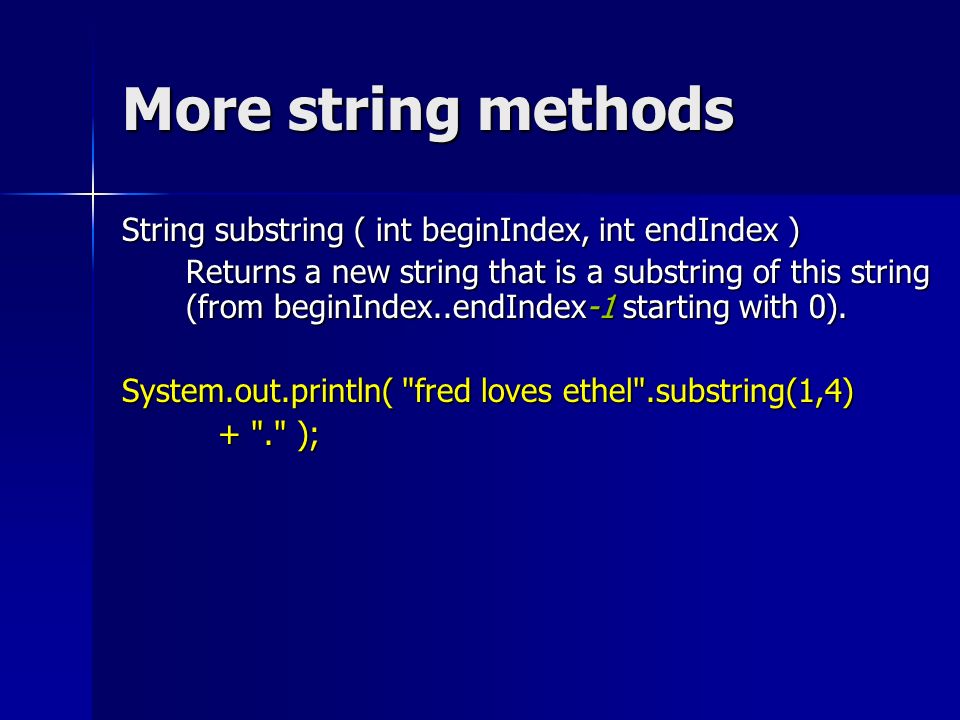 More string methods

String substring ( int beginIndex, int endIndex )

Returns a new string that is a substring of this string (from beginIndex..endIndex-1 starting with 0).

System.out.println( "fred loves ethel".substring(1,4)
+ "." );